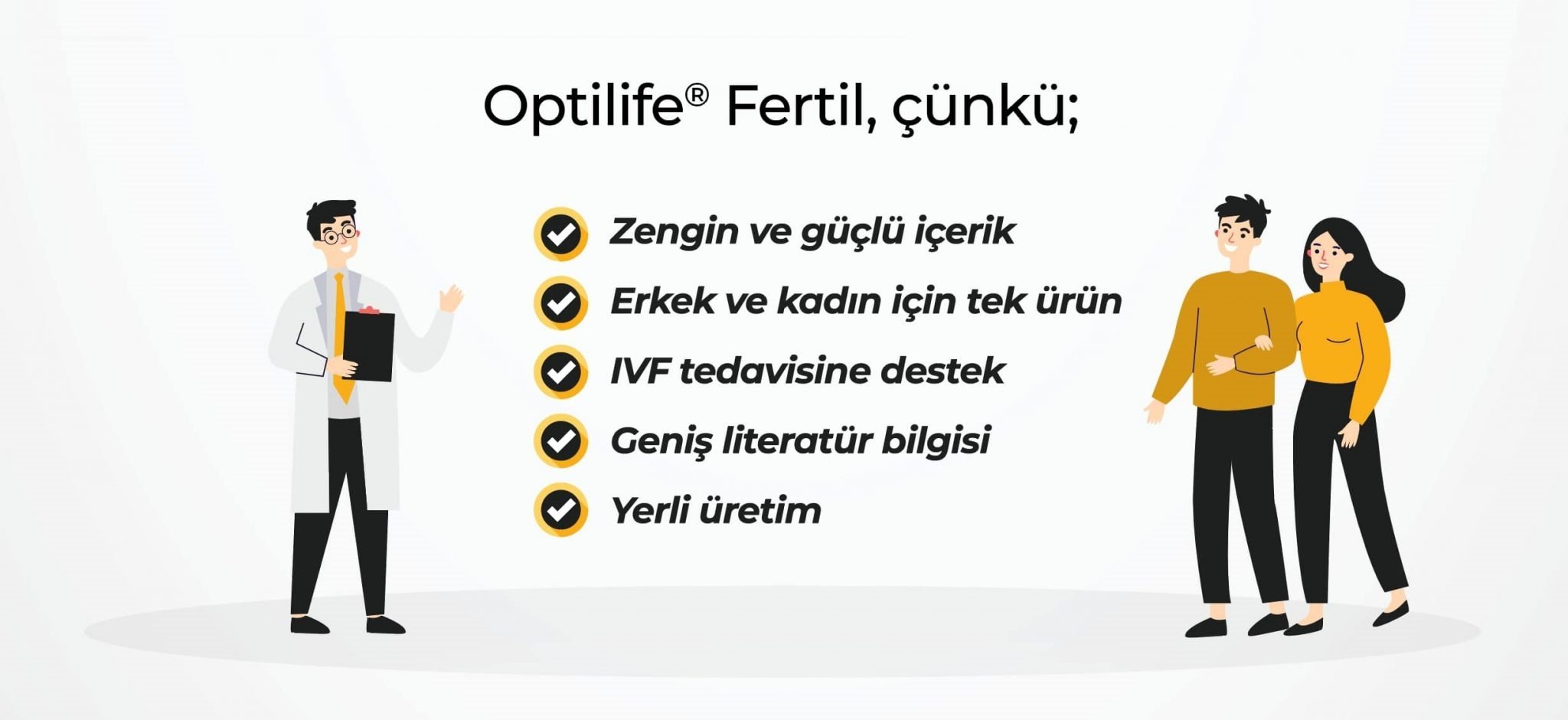 Optilife® Fertil, çünkü;

Zengin ve güçlü içerik
Erkek ve kadın için tek ürün
IVF tedavisine destek
Geniş literatür bilgisi
Yerli üretim